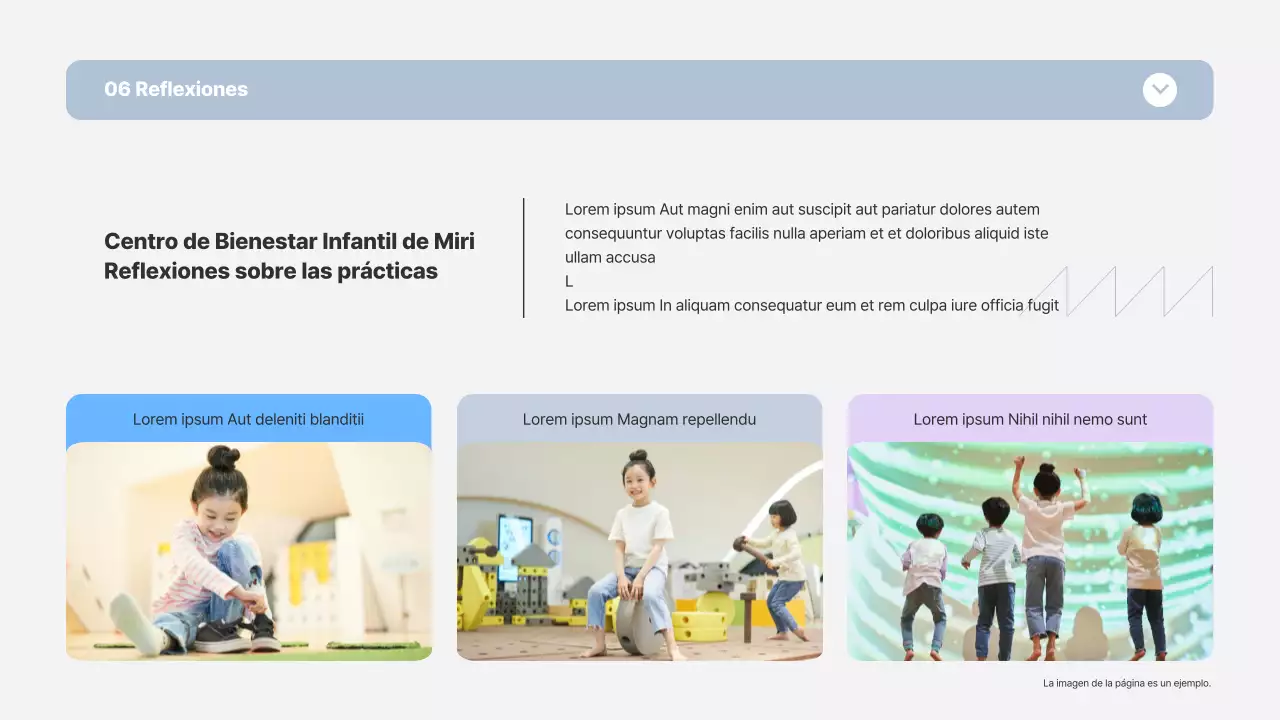 06 Reflexiones

Centro de Bienestar Infantil de Miri
Reflexiones sobre las prácticas

Lorem ipsum Aut magni enim aut suscipit aut pariatur dolores autem consequuntur voluptas facilis nulla aperiam et et doloribus aliquid iste ullam accusa
L
Lorem ipsum In aliquam consequatur eum et rem culpa iure officia fugit

Lorem ipsum Aut deleniti blanditii

Lorem ipsum Magnam repellendu

Lorem ipsum Nihil nihil nemo sunt

La imagen de la página es un ejemplo.